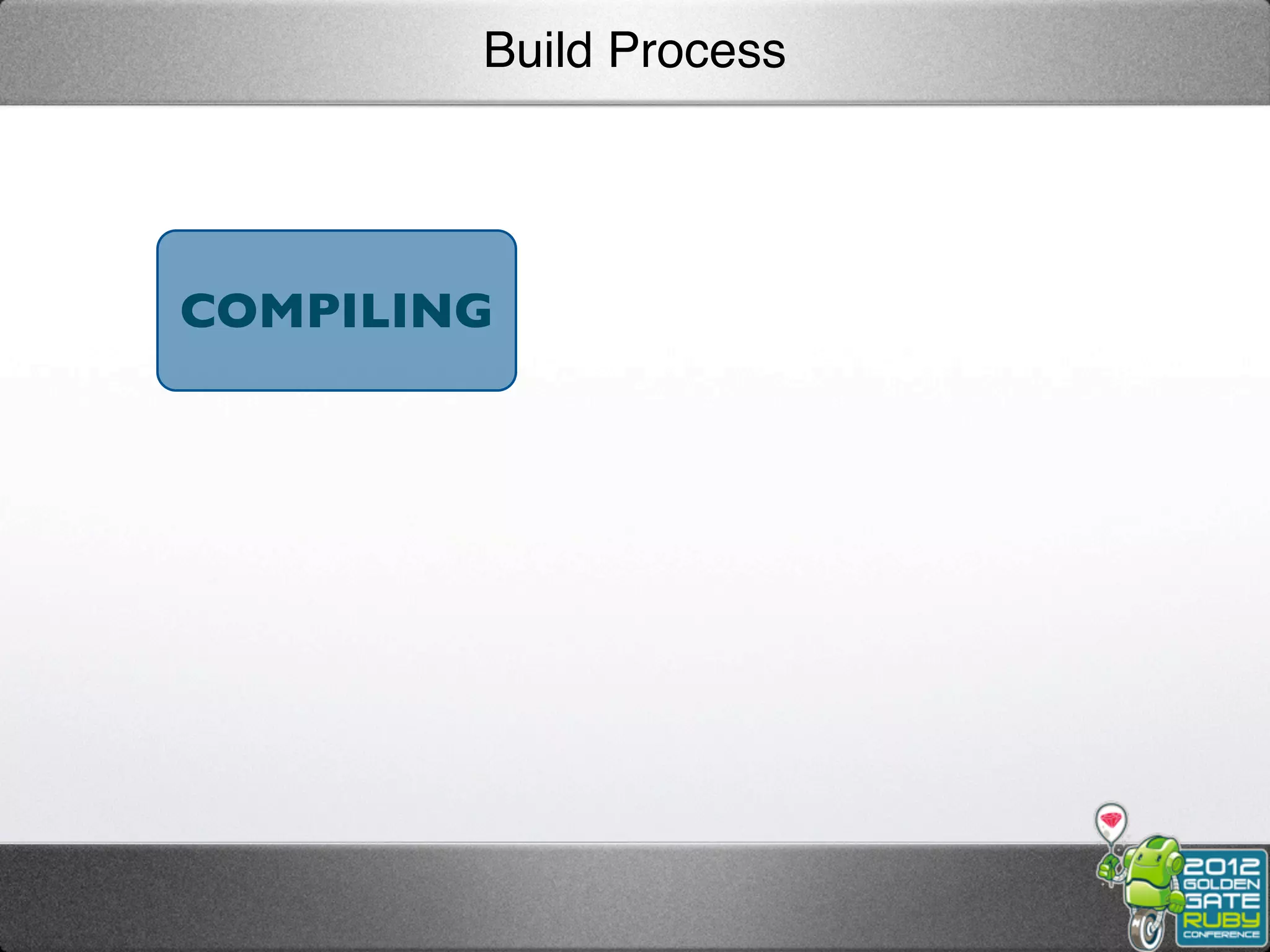 Build Process

COMPILING

2012 GOLDEN GATE RUBY CONFERENCE